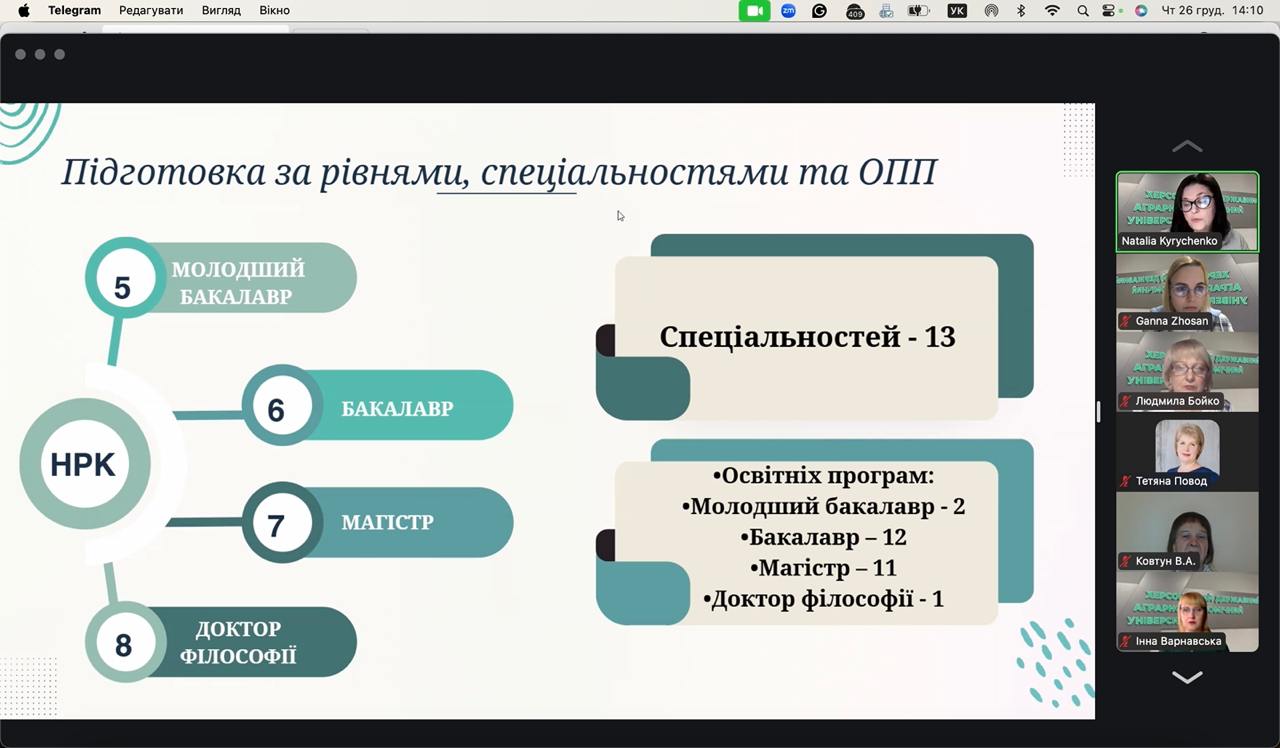 Telegram Редагувати Вигляд Вікно

409 УК Чт 26 груд. 14:10

Підготовка за рівнями, спеціальностями та ОПП

5 МОЛОДШИЙ БАКАЛАВР

6 БАКАЛАВР

НРК

7 МАГІСТР

8 ДОКТОР ФІЛОСОФІЇ

Спеціальностей - 13

•Освітніх програм:
•Молодший бакалавр - 2
•Бакалавр – 12
•Магістр – 11
•Доктор філософії - 1

Natalia Kyrychenko

Ganna Zhosan

Людмила Бойко

Тетяна Повод

Ковтун В.А.

Інна Варнавська